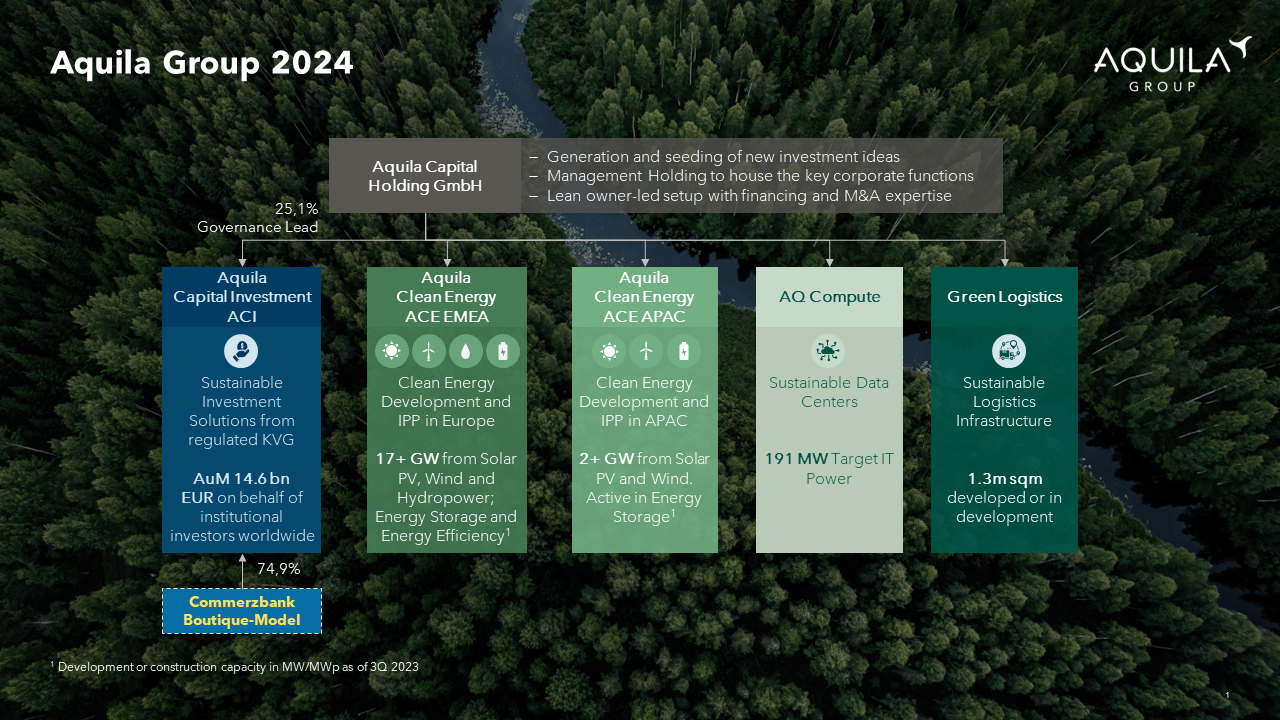 Aquila Group 2024

AQUILA GROUP

Aquila Capital Holding GmbH

– Generation and seeding of new investment ideas
– Management Holding to house the key corporate functions
– Lean owner-led setup with financing and M&A expertise

25,1%
Governance Lead

Aquila Capital Investment ACI

Sustainable Investment Solutions from regulated KVG

AuM 14.6 bn EUR on behalf of institutional investors worldwide

74,9%

Commerzbank Boutique-Model

Aquila Clean Energy ACE EMEA

Clean Energy Development and IPP in Europe

17+ GW from Solar PV, Wind and Hydropower; Energy Storage and Energy Efficiency$^1$

Aquila Clean Energy ACE APAC

Clean Energy Development and IPP in APAC

2+ GW from Solar PV and Wind. Active in Energy Storage$^1$

AQ Compute

Sustainable Data Centers

191 MW Target IT Power

Green Logistics

Sustainable Logistics Infrastructure

1.3m sqm developed or in development

$^1$ Development or construction capacity in MW/MWp as of 3Q 2023

1